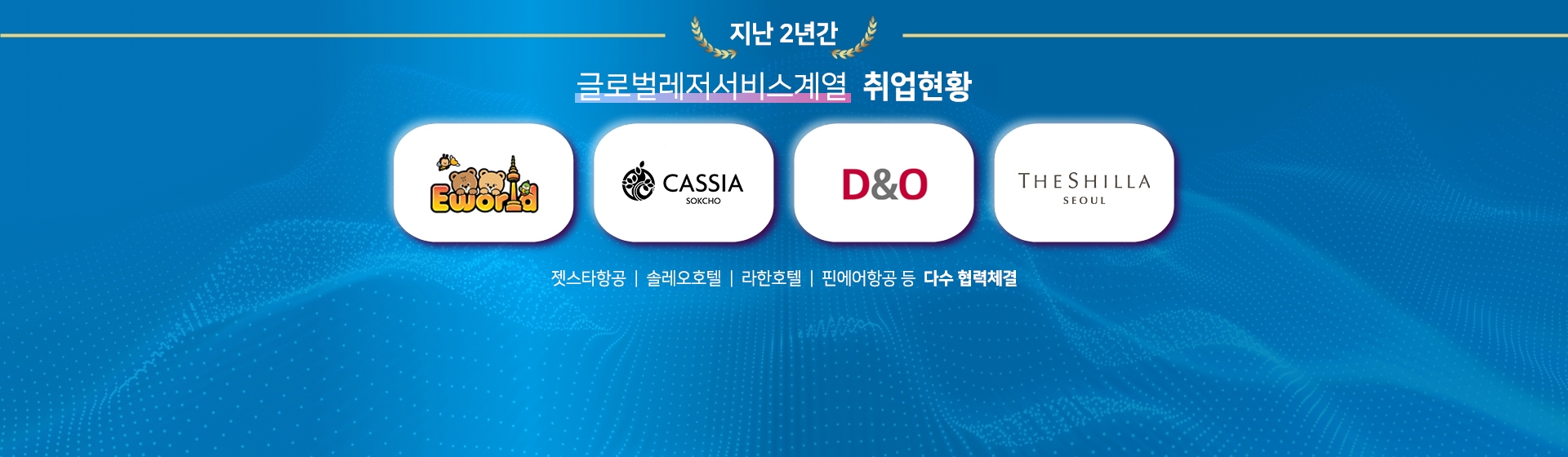 지난 2년간

글로벌레저서비스계열 취업현황

Eworld

CASSIA
SOKCHO

D&O

THE SHILLA
SEOUL

젯스타항공 | 솔레오호텔 | 라한호텔 | 핀에어항공 등 다수 협력체결